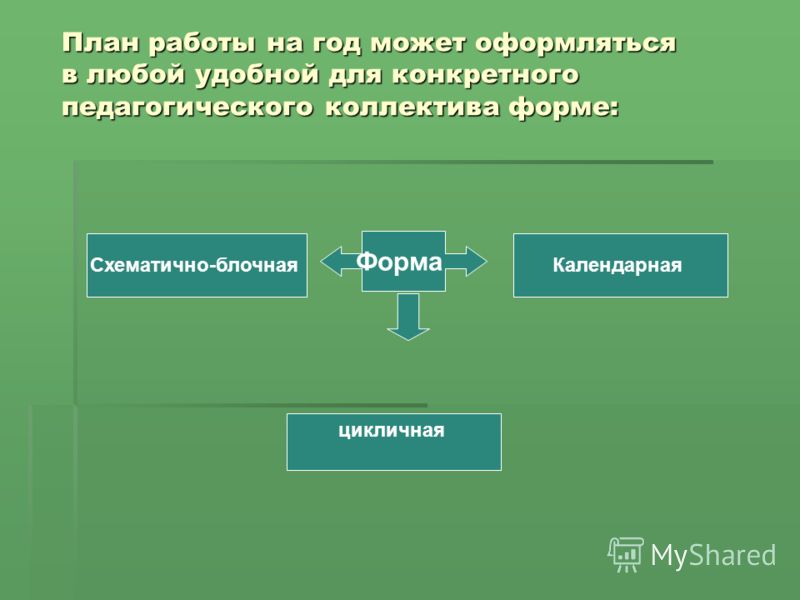 План работы на год может оформляться в любой удобной для конкретного педагогического коллектива форме:

Схематично-блочная

Форма

Календарная

цикличная

MyShared